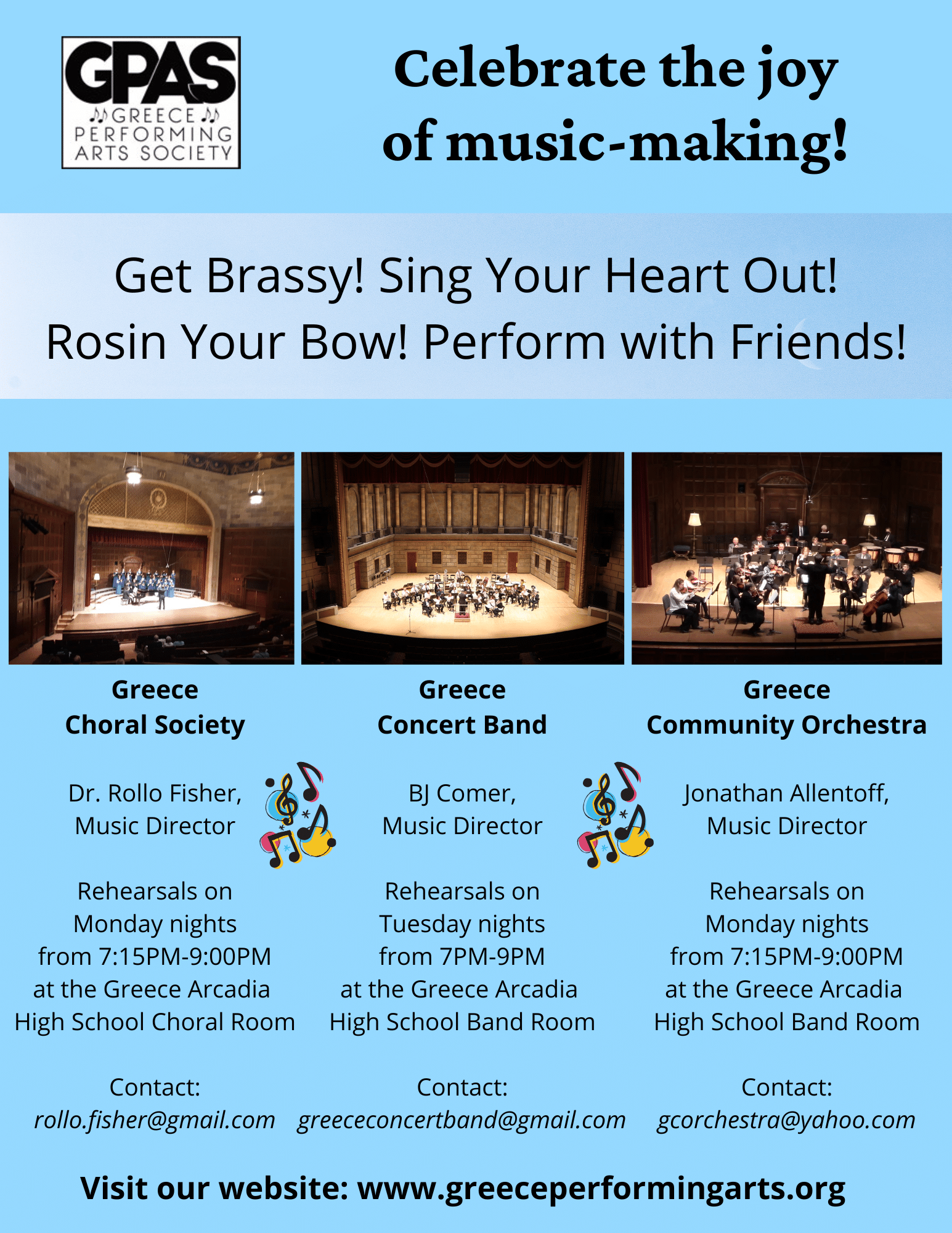 GPAS
GREECE PERFORMING ARTS SOCIETY

Celebrate the joy of music-making!

Get Brassy! Sing Your Heart Out! Rosin Your Bow! Perform with Friends!

Greece Choral Society

Dr. Rollo Fisher, Music Director

Rehearsals on Monday nights from 7:15PM-9:00PM at the Greece Arcadia High School Choral Room

Contact: rollo.fisher@gmail.com

Greece Concert Band

BJ Comer, Music Director

Rehearsals on Tuesday nights from 7PM-9PM at the Greece Arcadia High School Band Room

Contact: greececoncertband@gmail.com

Greece Community Orchestra

Jonathan Allentoff, Music Director

Rehearsals on Monday nights from 7:15PM-9:00PM at the Greece Arcadia High School Band Room

Contact: gcorchestra@yahoo.com

Visit our website: www.greeceperformingarts.org